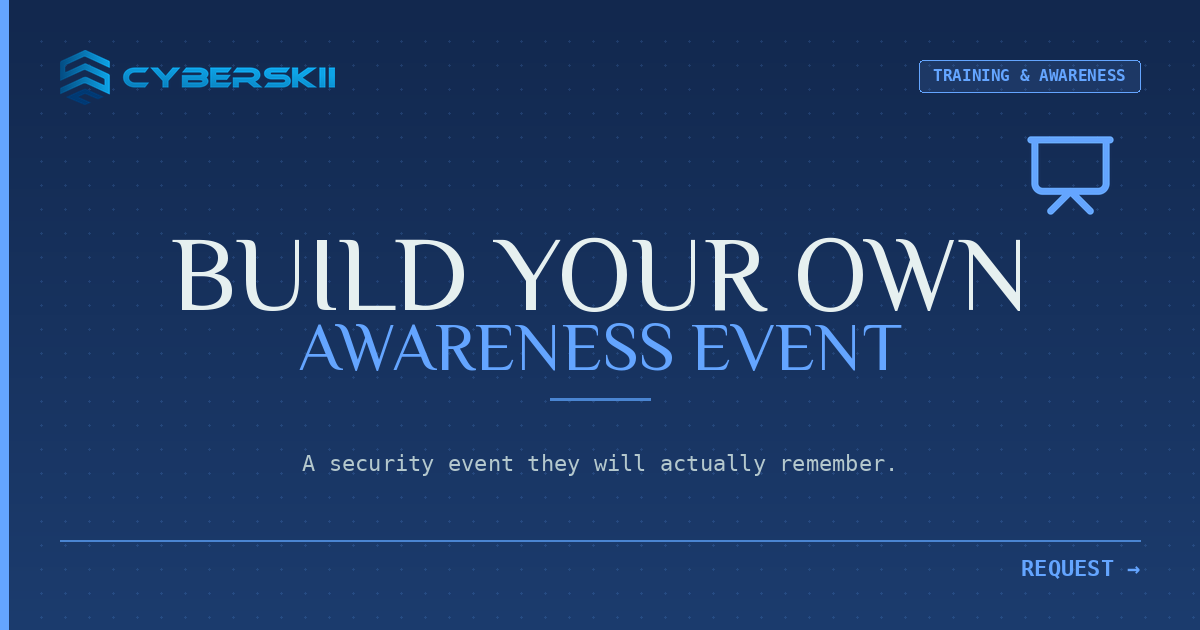 CYBERSKII

TRAINING & AWARENESS

BUILD YOUR OWN
AWARENESS EVENT

A security event they will actually remember.

REQUEST →